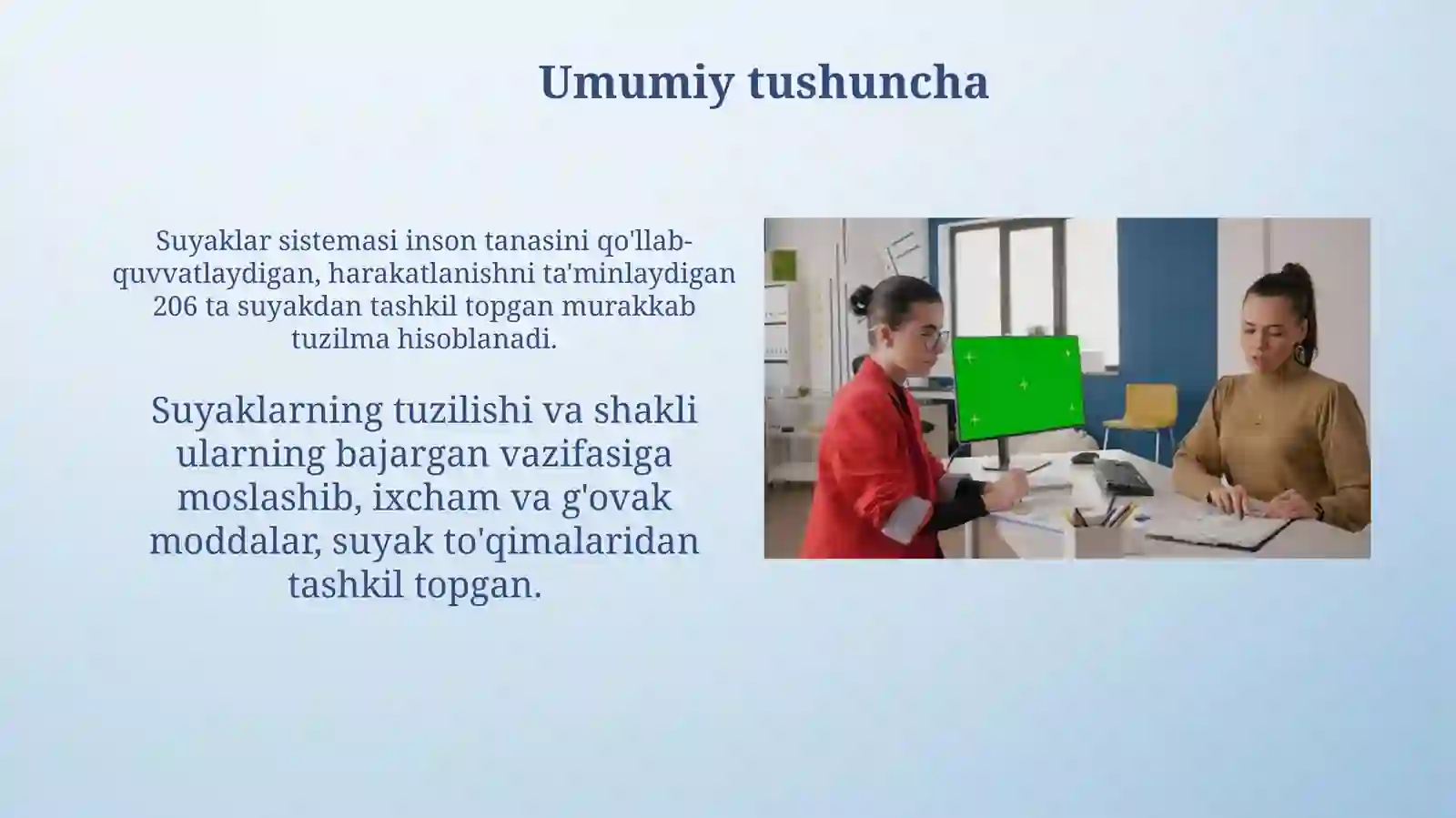 Umumiy tushuncha

Suyaklar sistemasi inson tanasini qo'llab-quvvatlaydigan, harakatlanishni ta'minlaydigan 206 ta suyakdan tashkil topgan murakkab tuzilma hisoblanadi.

Suyaklarning tuzilishi va shakli ularning bajargan vazifasiga moslashib, ixcham va g'ovak moddalar, suyak to'qimalaridan tashkil topgan.